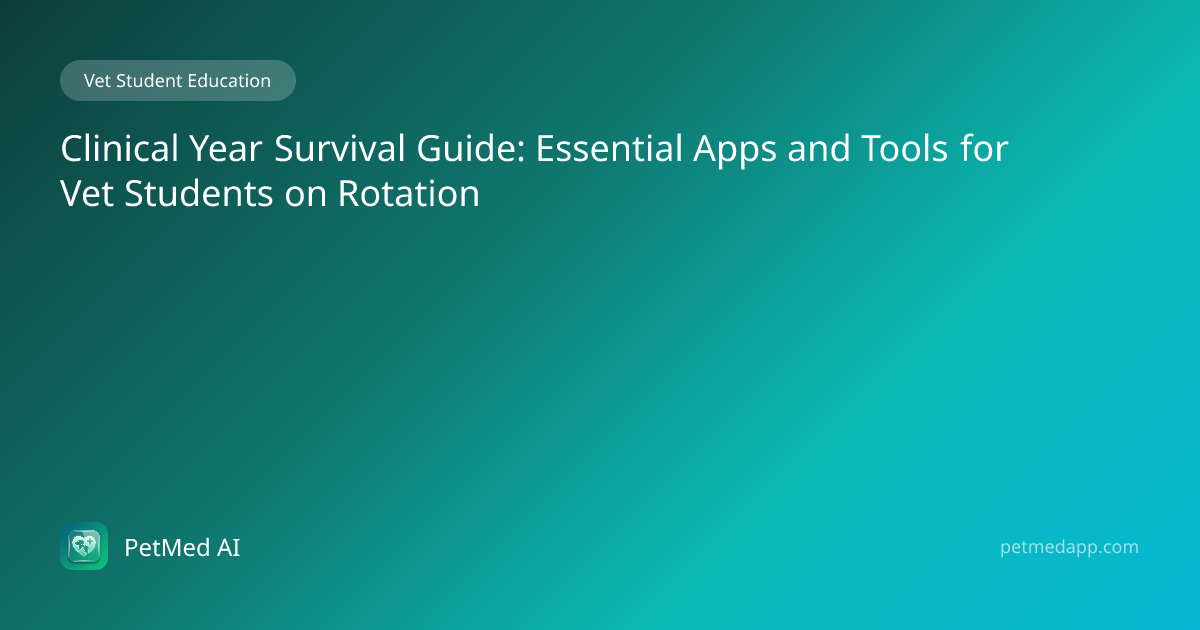 Vet Student Education

Clinical Year Survival Guide: Essential Apps and Tools for Vet Students on Rotation

PetMed AI

petmedapp.com